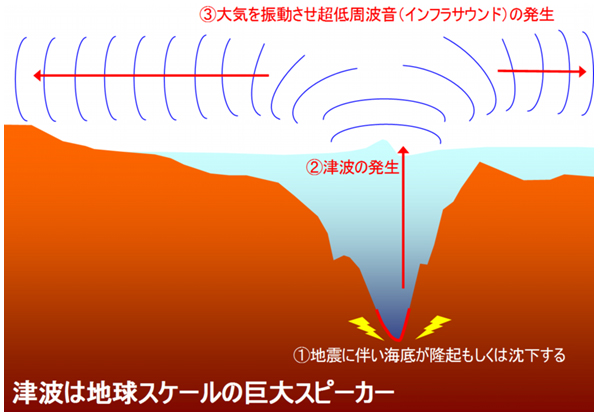 ③大気を振動させ超低周波音（インフラサウンド）の発生

②津波の発生

①地震に伴い海底が隆起もしくは沈下する

津波は地球スケールの巨大スピーカー